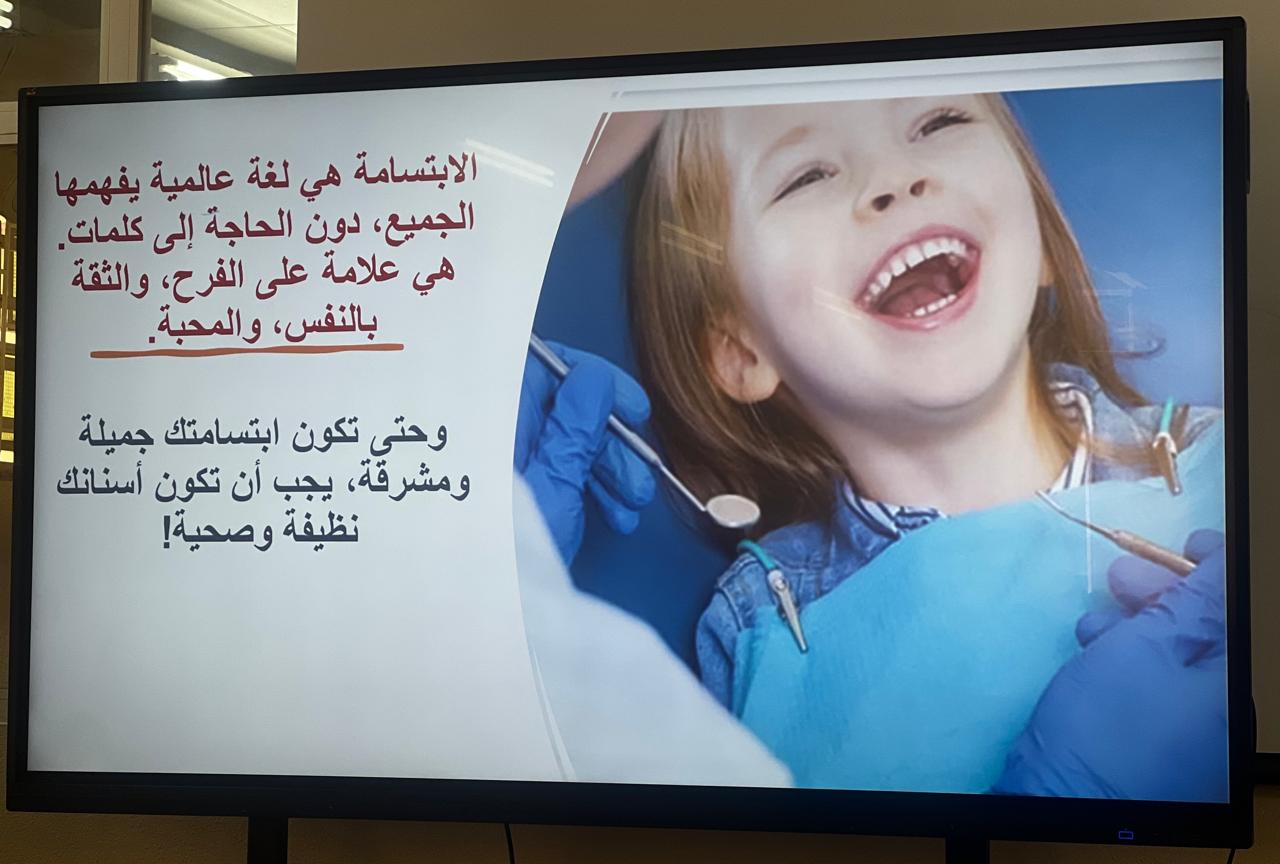 الابتسامة هي لغة عالمية يفهمها الجميع، دون الحاجة إلى كلمات. هي علامة على الفرح، والثقة بالنفس، والمحبة.

وحتى تكون ابتسامتك جميلة ومشرقة، يجب أن تكون أسنانك نظيفة وصحية!